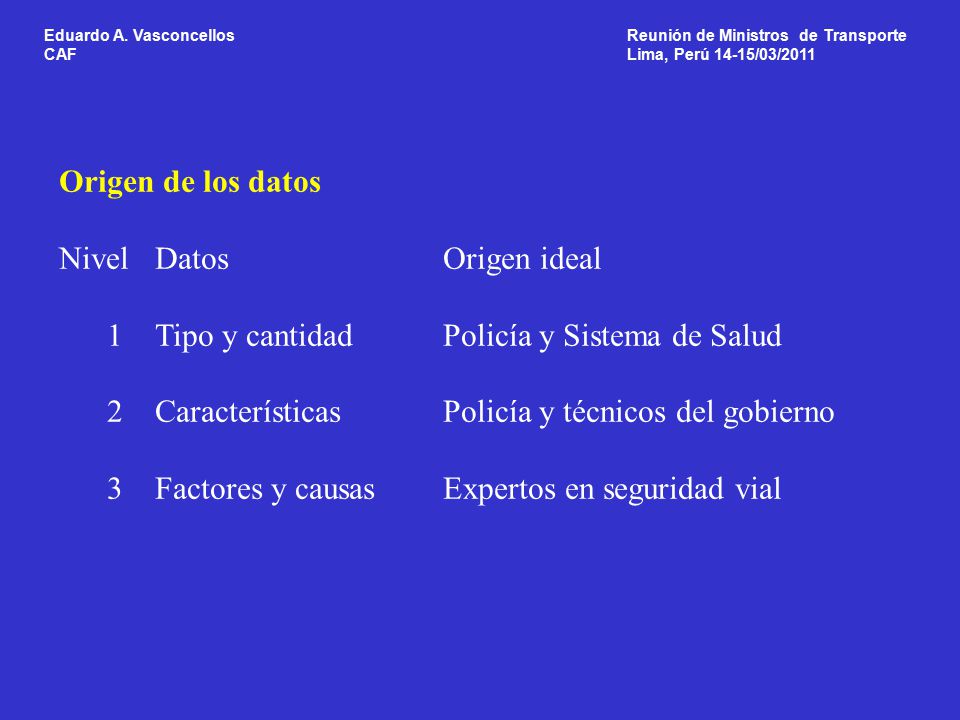 Eduardo A. Vasconcellos
CAF

Reunión de Ministros de Transporte
Lima, Perú 14-15/03/2011

Origen de los datos

| Nivel | Datos | Origen ideal |
|---|---|---|
| 1 | Tipo y cantidad | Policía y Sistema de Salud |
| 2 | Características | Policía y técnicos del gobierno |
| 3 | Factores y causas | Expertos en seguridad vial |